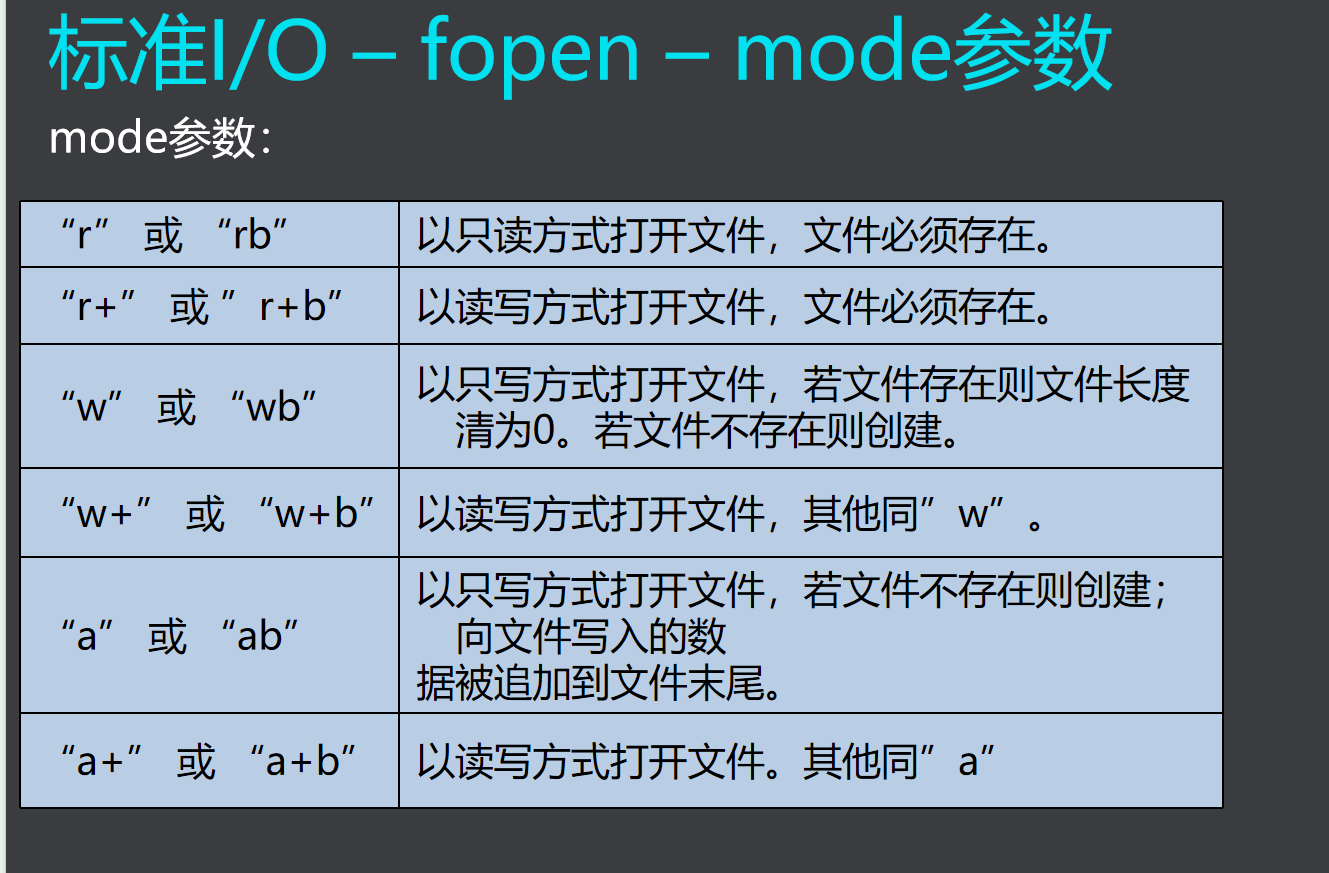 标准I/O – fopen – mode参数

mode参数：

| | |
|---|---|
| “r” 或 “rb” | 以只读方式打开文件，文件必须存在。 |
| “r+” 或 ”r+b” | 以读写方式打开文件，文件必须存在。 |
| “w” 或 “wb” | 以只写方式打开文件，若文件存在则文件长度清为0。若文件不存在则创建。 |
| “w+” 或 “w+b” | 以读写方式打开文件，其他同”w”。 |
| “a” 或 “ab” | 以只写方式打开文件，若文件不存在则创建；向文件写入的数据被追加到文件末尾。 |
| “a+” 或 “a+b” | 以读写方式打开文件。其他同”a” |